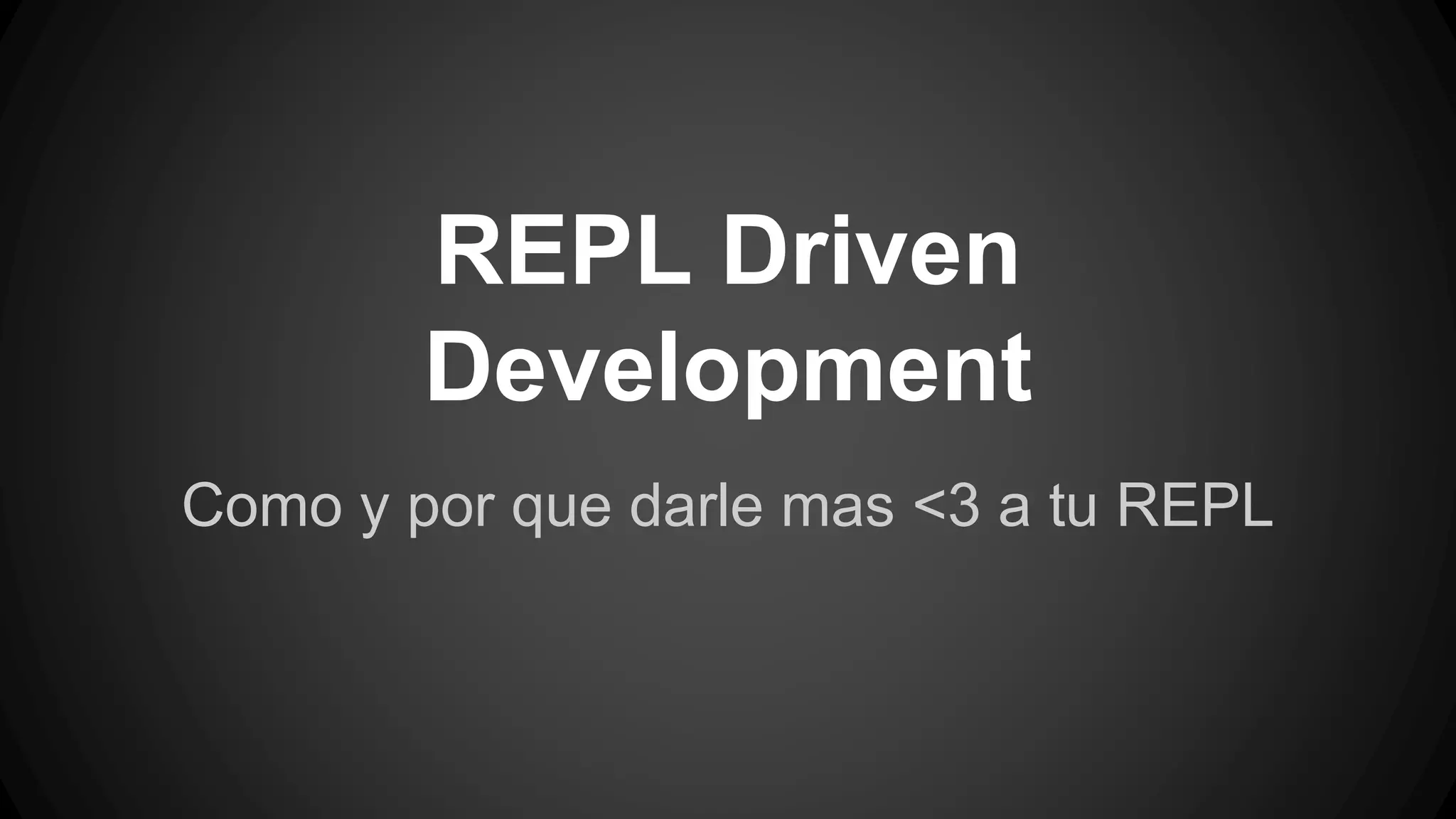 REPL Driven Development

Como y por que darle mas <3 a tu REPL